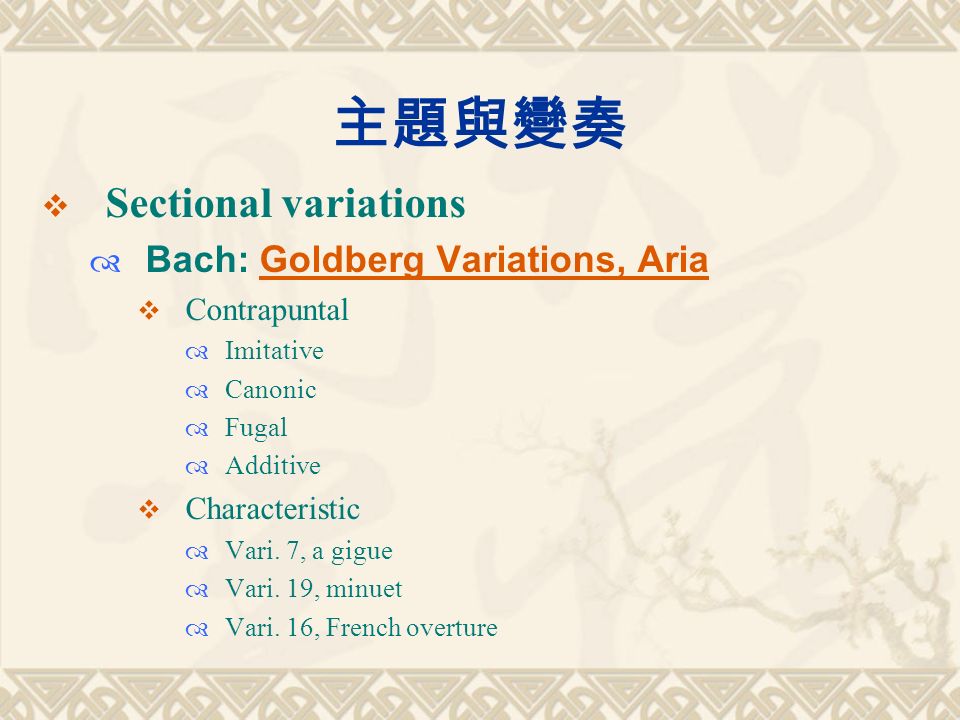 主題與變奏

Sectional variations

Bach: Goldberg Variations, Aria

Contrapuntal

Imitative

Canonic

Fugal

Additive

Characteristic

Vari. 7, a gigue

Vari. 19, minuet

Vari. 16, French overture